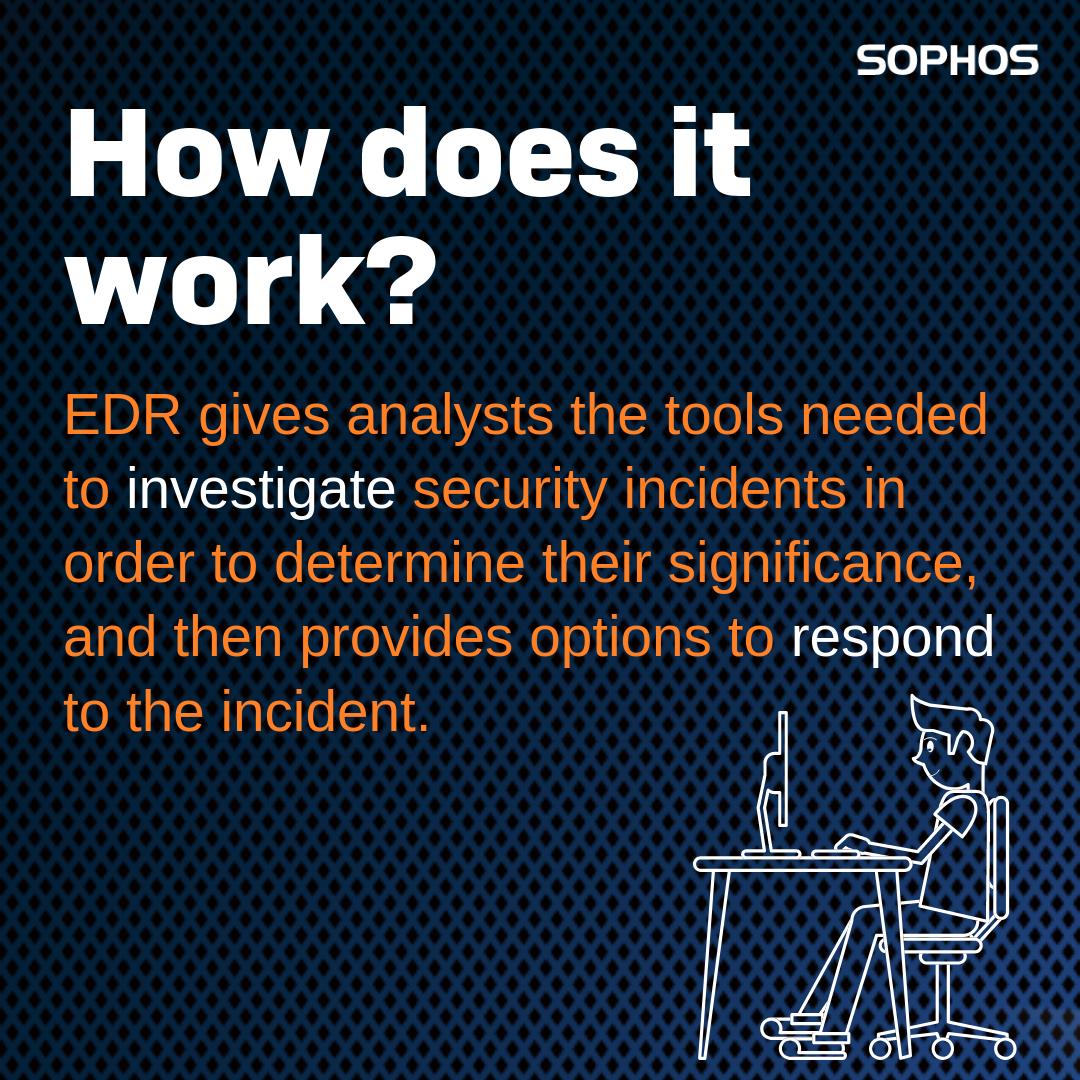 SOPHOS

How does it work?

EDR gives analysts the tools needed to investigate security incidents in order to determine their significance, and then provides options to respond to the incident.